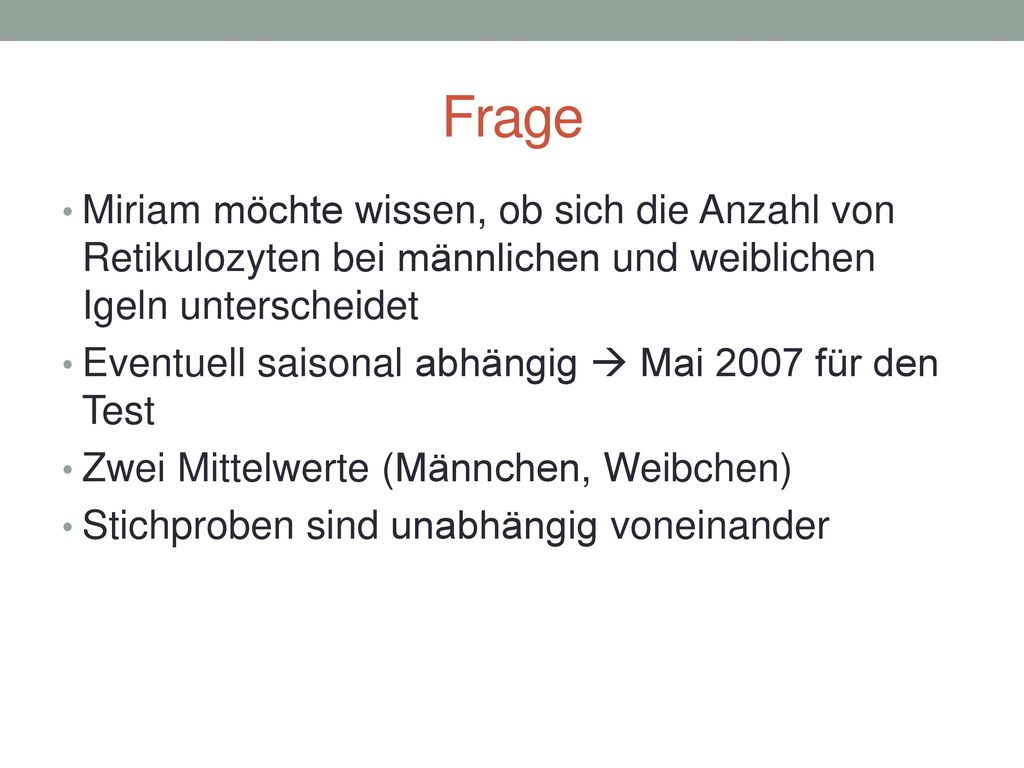 Frage

• Miriam möchte wissen, ob sich die Anzahl von Retikulozyten bei männlichen und weiblichen Igeln unterscheidet
• Eventuell saisonal abhängig → Mai 2007 für den Test
• Zwei Mittelwerte (Männchen, Weibchen)
• Stichproben sind unabhängig voneinander